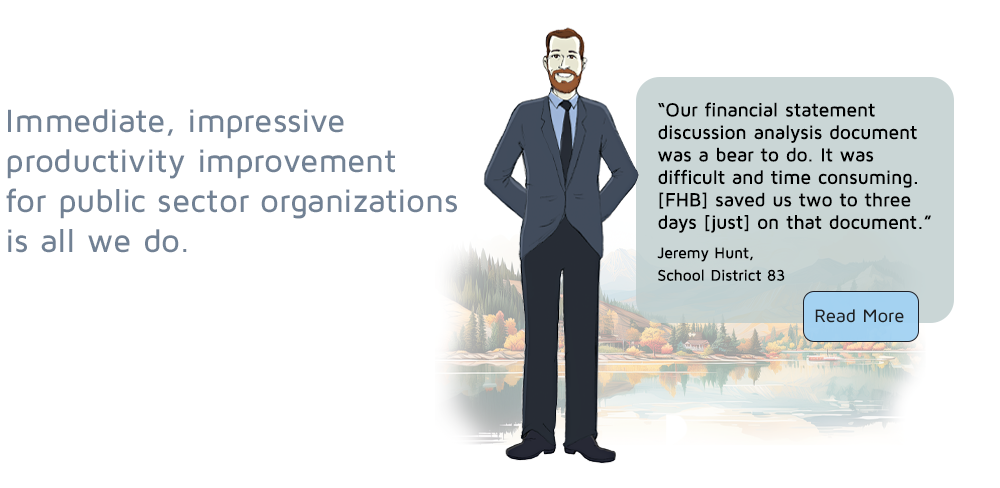 Immediate, impressive productivity improvement for public sector organizations is all we do.

“Our financial statement discussion analysis document was a bear to do. It was difficult and time consuming. [FHB] saved us two to three days [just] on that document.”

Jeremy Hunt,
School District 83

Read More